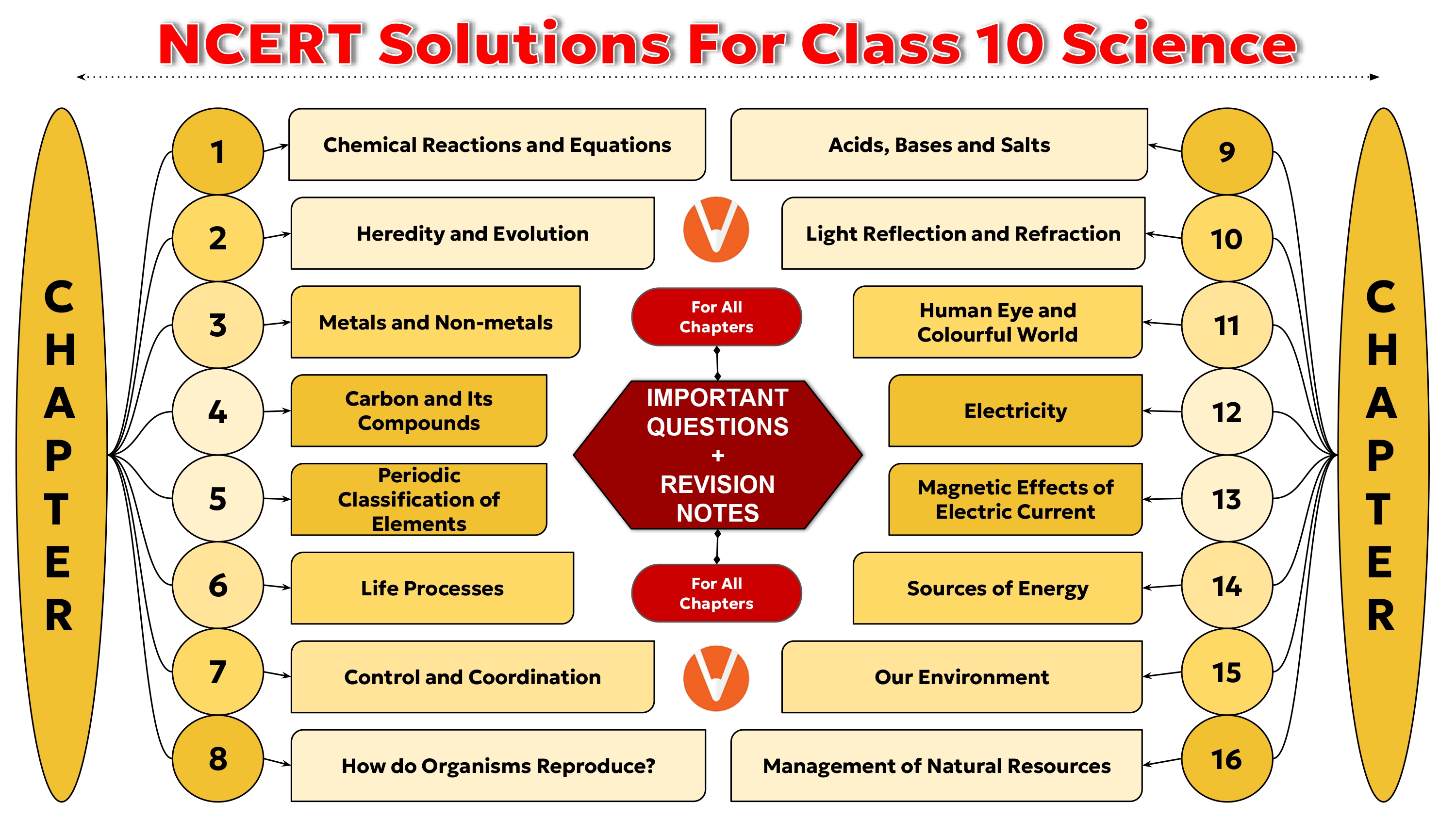 NCERT Solutions For Class 10 Science

CHAPTER

1 Chemical Reactions and Equations

2 Heredity and Evolution

3 Metals and Non-metals

4 Carbon and Its Compounds

5 Periodic Classification of Elements

6 Life Processes

7 Control and Coordination

8 How do Organisms Reproduce?

For All Chapters

IMPORTANT QUESTIONS + REVISION NOTES

For All Chapters

Acids, Bases and Salts 9

Light Reflection and Refraction 10

Human Eye and Colourful World 11

Electricity 12

Magnetic Effects of Electric Current 13

Sources of Energy 14

Our Environment 15

Management of Natural Resources 16

CHAPTER